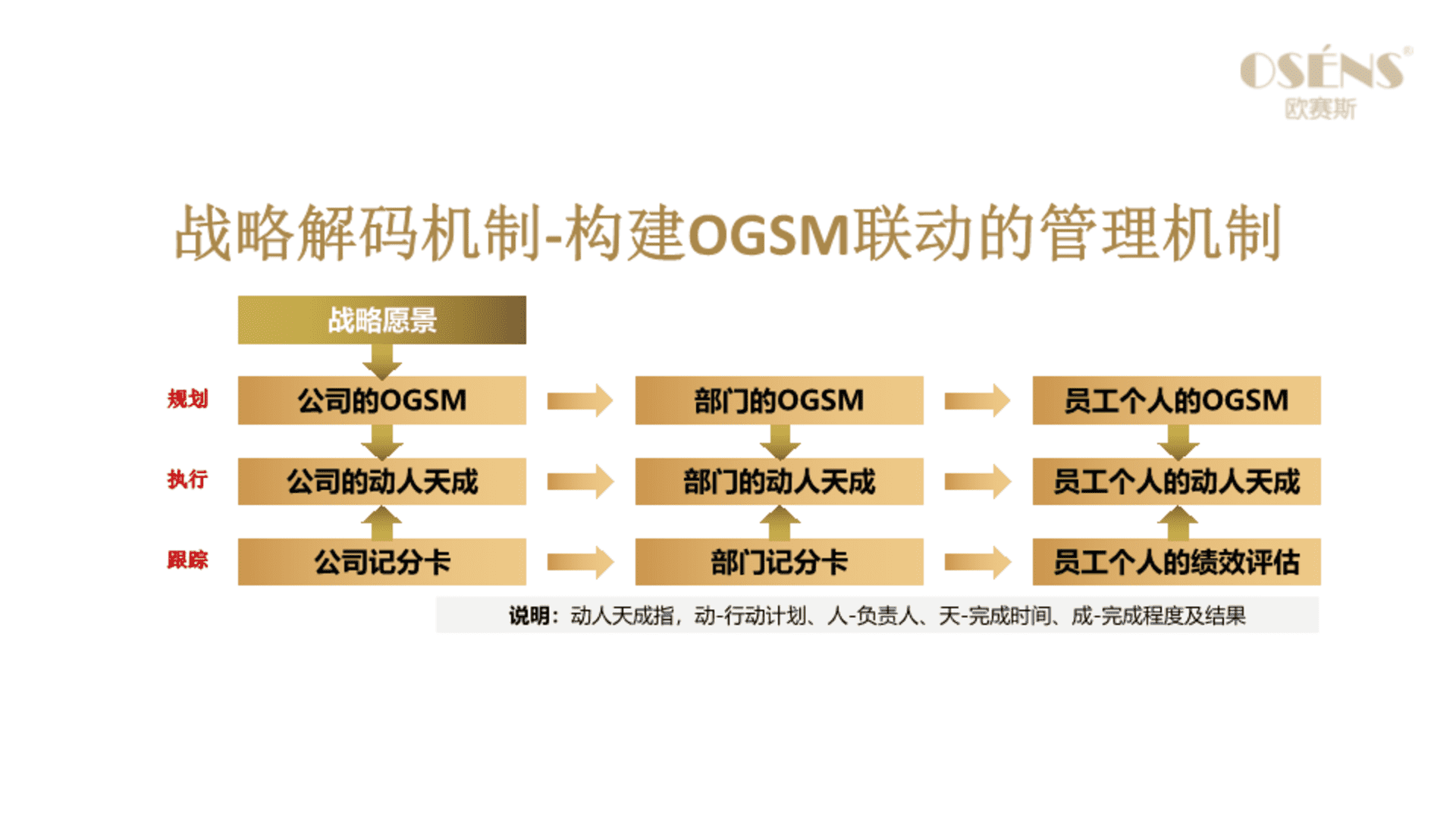 OSÉNS®
欧赛斯

战略解码机制-构建OGSM联动的管理机制

战略愿景

规划
公司的OGSM
部门的OGSM
员工个人的OGSM

执行
公司的动人天成
部门的动人天成
员工个人的动人天成

跟踪
公司记分卡
部门记分卡
员工个人的绩效评估

说明：动人天成指，动-行动计划、人-负责人、天-完成时间、成-完成程度及结果